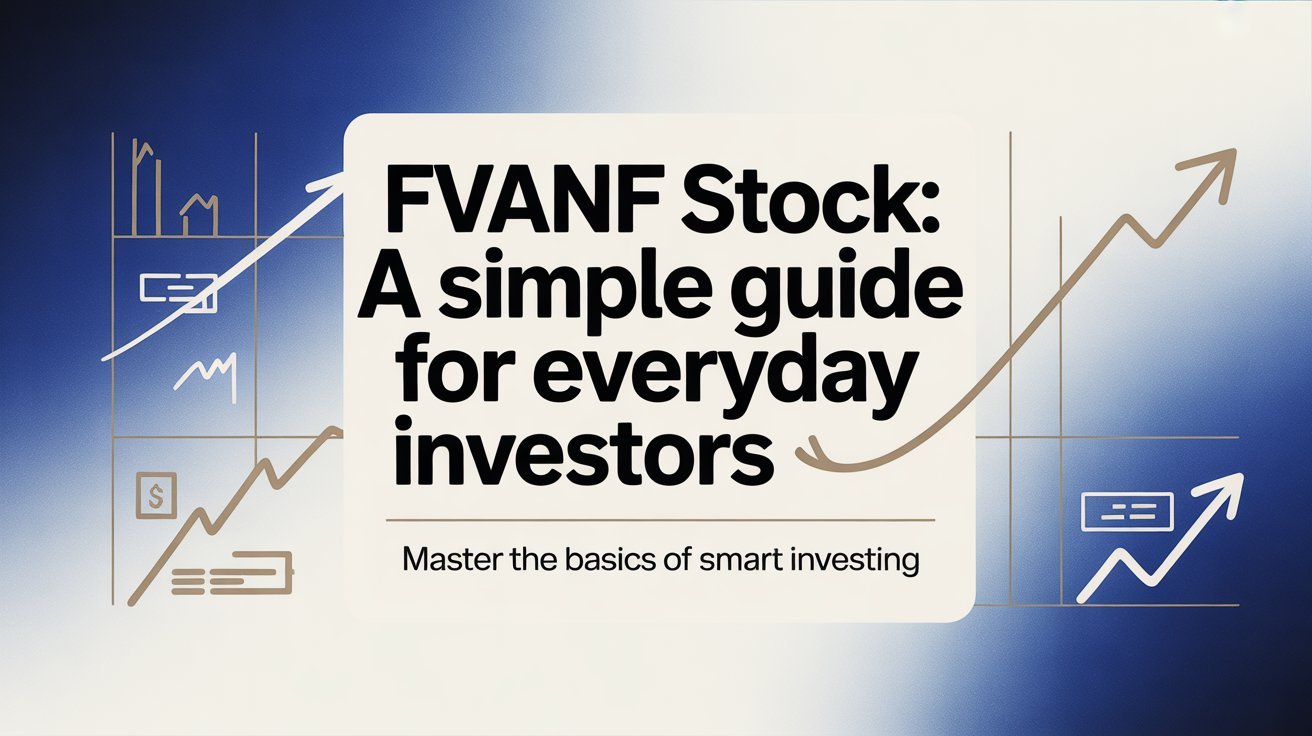 FVANF Stock: A simple guide for everyday investors

Master the basics of smart investing

$